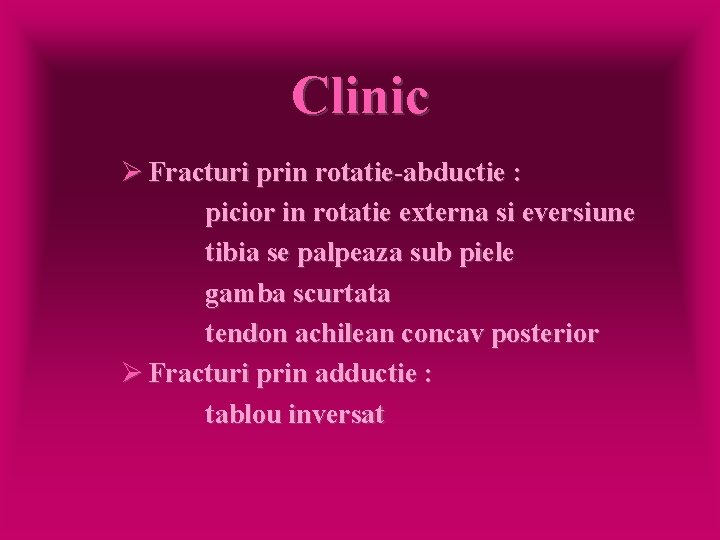 Clinic

➢ Fracturi prin rotatie-abductie :

picior in rotatie externa si eversiune

tibia se palpeaza sub piele

gamba scurtata

tendon achilean concav posterior

➢ Fracturi prin adductie :

tablou inversat